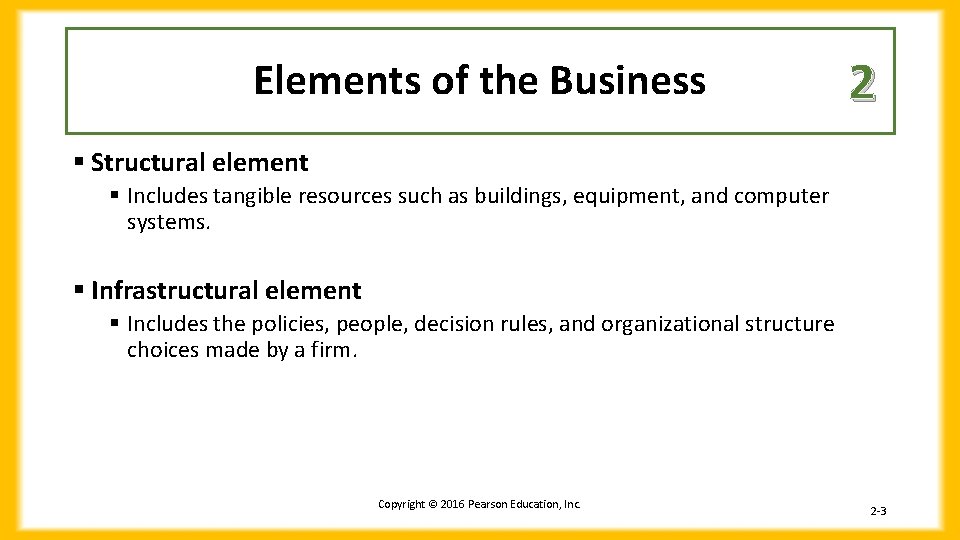 Elements of the Business

2

▪ Structural element

▪ Includes tangible resources such as buildings, equipment, and computer systems.

▪ Infrastructural element

▪ Includes the policies, people, decision rules, and organizational structure choices made by a firm.

Copyright © 2016 Pearson Education, Inc.

2-3